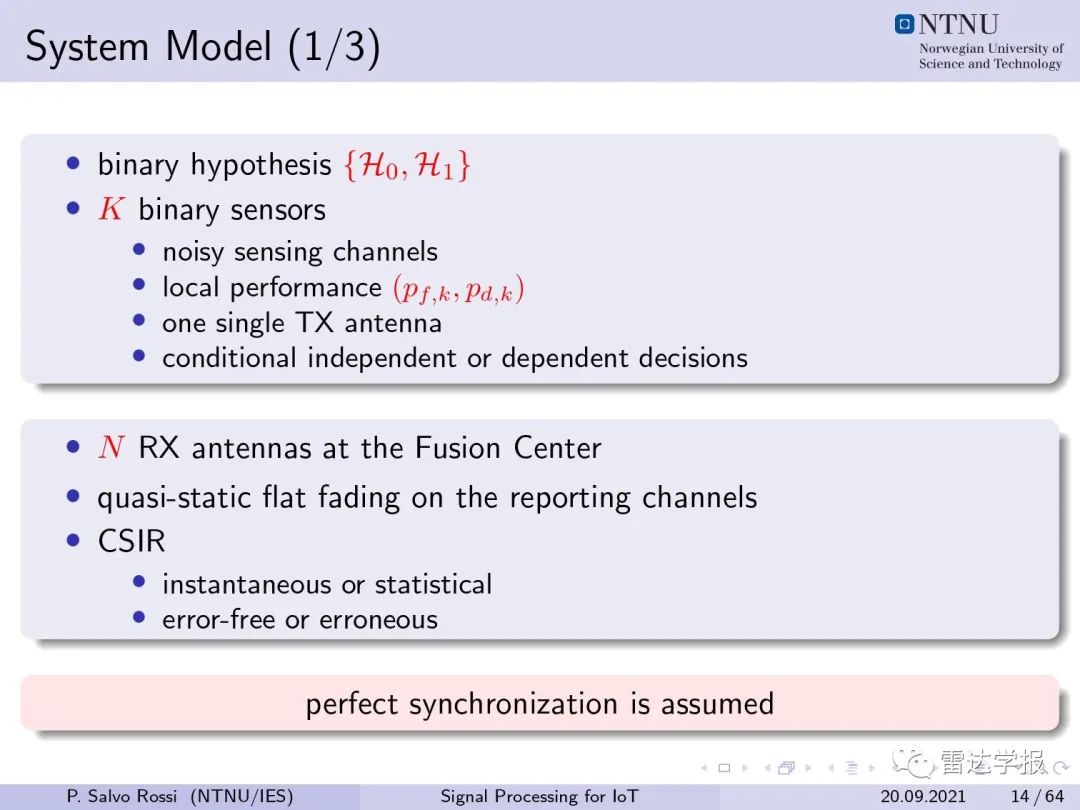 System Model (1/3)

NTNU
Norwegian University of Science and Technology

• binary hypothesis $\{\mathcal{H}_0, \mathcal{H}_1\}$
• $K$ binary sensors
  • noisy sensing channels
  • local performance $(p_{f,k}, p_{d,k})$
  • one single TX antenna
  • conditional independent or dependent decisions

• $N$ RX antennas at the Fusion Center
• quasi-static flat fading on the reporting channels
• CSIR
  • instantaneous or statistical
  • error-free or erroneous

perfect synchronization is assumed

雷达学报

P. Salvo Rossi (NTNU/IES) Signal Processing for IoT 20.09.2021 14 / 64